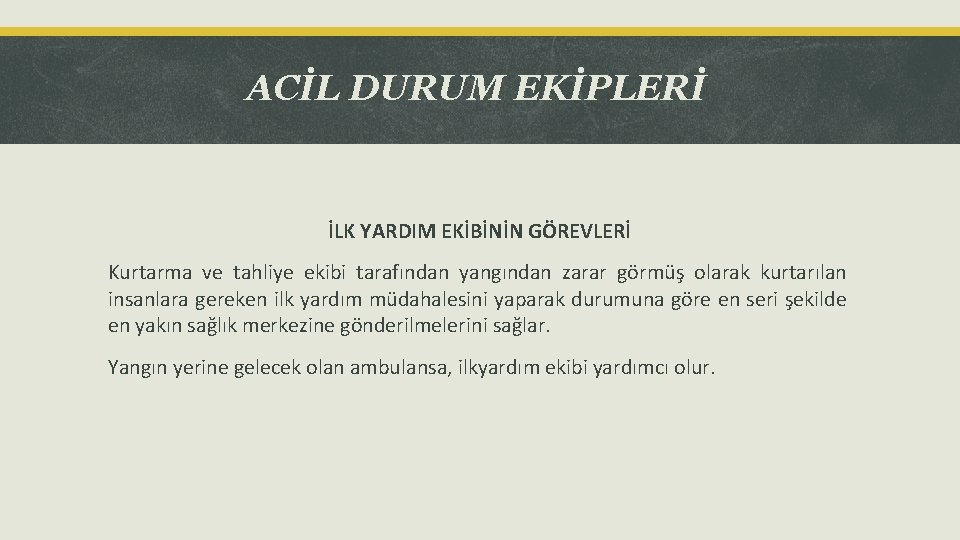 ACİL DURUM EKİPLERİ

İLK YARDIM EKİBİNİN GÖREVLERİ

Kurtarma ve tahliye ekibi tarafından yangından zarar görmüş olarak kurtarılan insanlara gereken ilk yardım müdahalesini yaparak durumuna göre en seri şekilde en yakın sağlık merkezine gönderilmelerini sağlar.

Yangın yerine gelecek olan ambulansa, ilkyardım ekibi yardımcı olur.